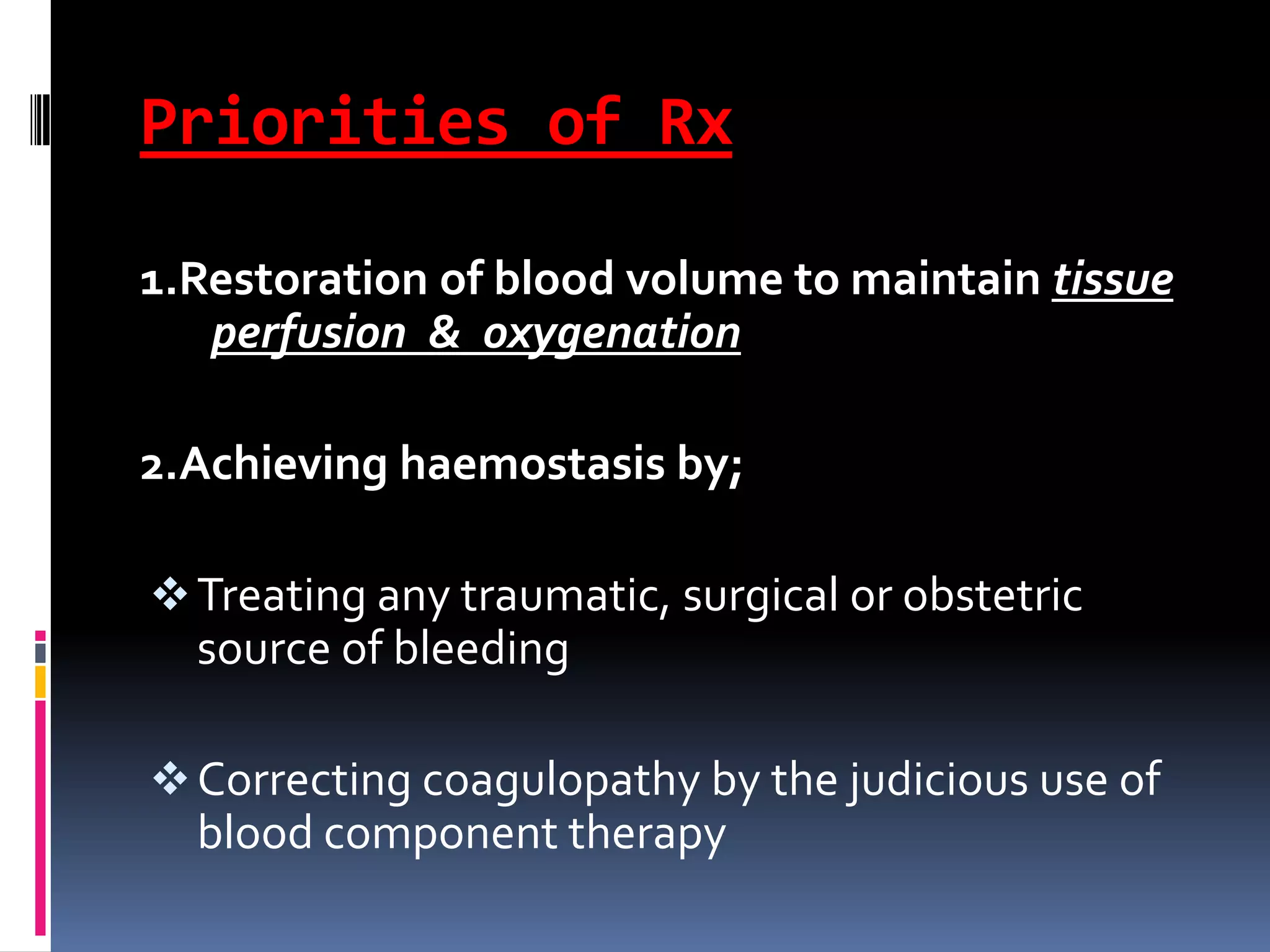 Priorities of Rx

1.Restoration of blood volume to maintain tissue perfusion & oxygenation

2.Achieving haemostasis by;

❖ Treating any traumatic, surgical or obstetric source of bleeding

❖ Correcting coagulopathy by the judicious use of blood component therapy